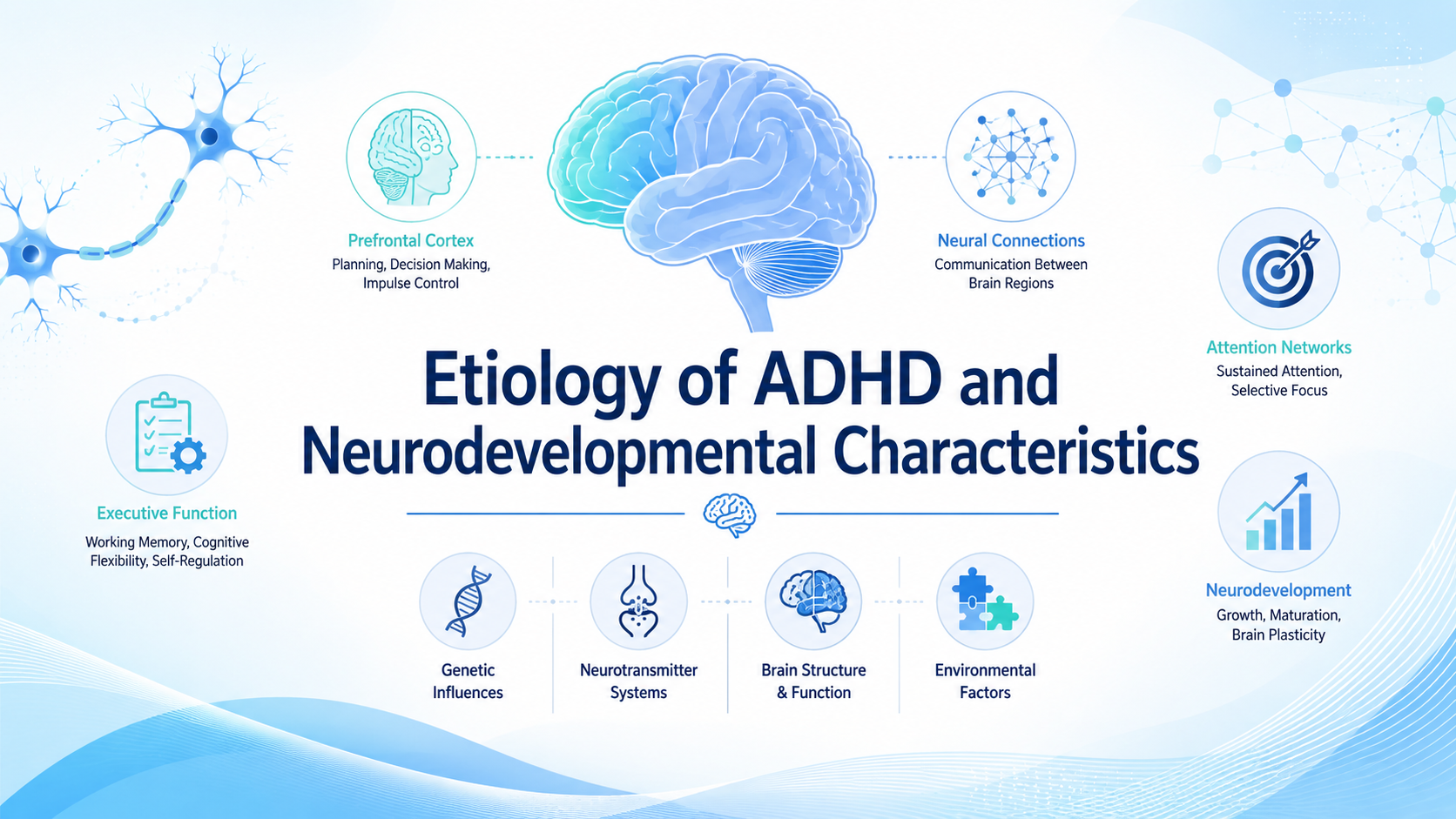 Prefrontal Cortex
Planning, Decision Making, Impulse Control

Neural Connections
Communication Between Brain Regions

Attention Networks
Sustained Attention, Selective Focus

Etiology of ADHD and Neurodevelopmental Characteristics

Executive Function
Working Memory, Cognitive Flexibility, Self-Regulation

Neurodevelopment
Growth, Maturation, Brain Plasticity

Genetic Influences

Neurotransmitter Systems

Brain Structure & Function

Environmental Factors